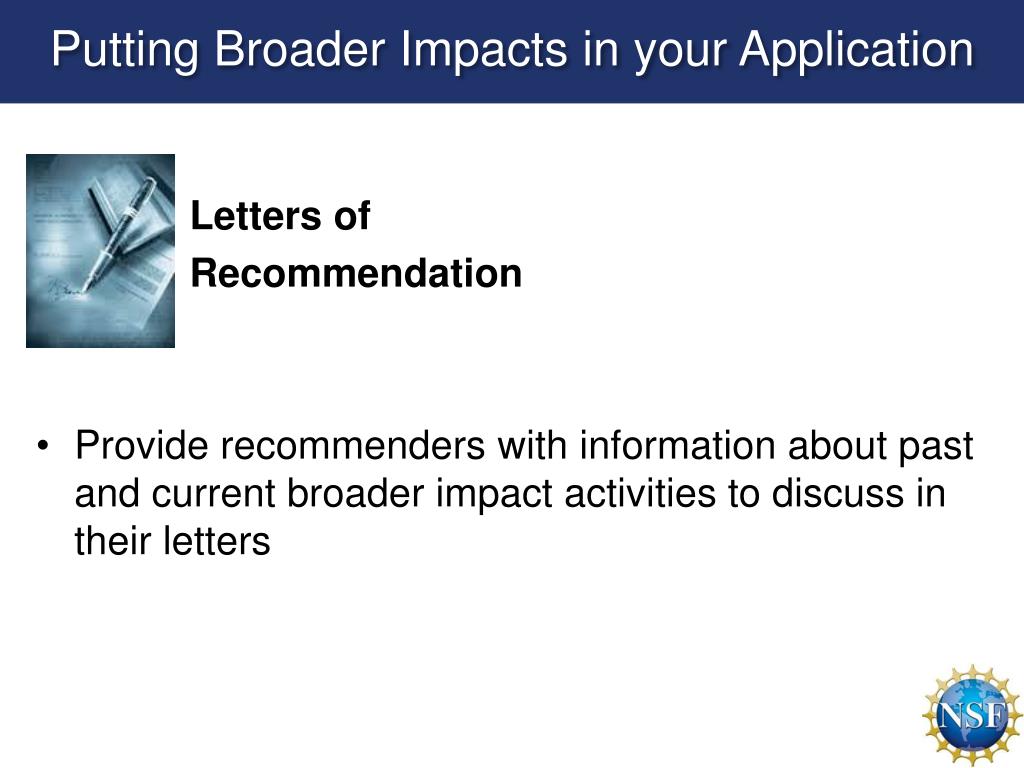 Putting Broader Impacts in your Application

Letters of Recommendation

• Provide recommenders with information about past and current broader impact activities to discuss in their letters

NSF